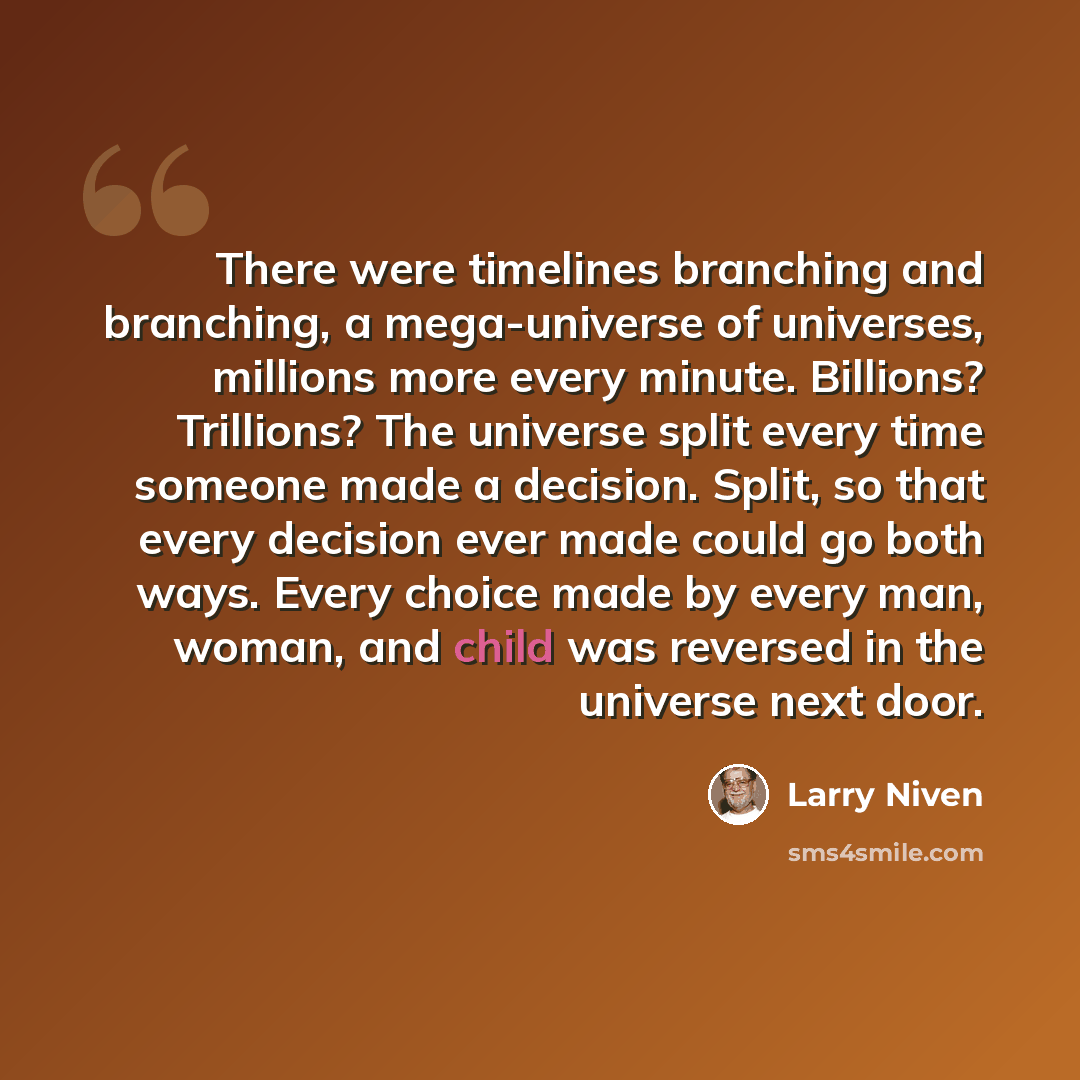 There were timelines branching and branching, a mega-universe of universes, millions more every minute. Billions? Trillions? The universe split every time someone made a decision. Split, so that every decision ever made could go both ways. Every choice made by every man, woman, and child was reversed in the universe next door.

Larry Niven

sms4smile.com